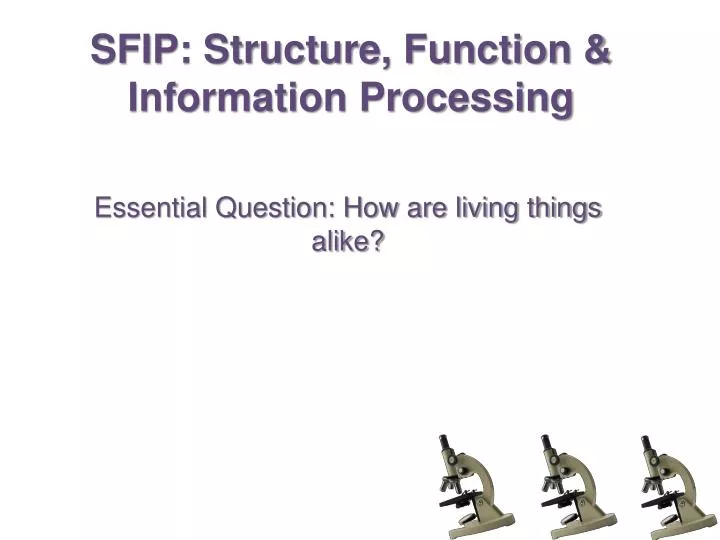 SFIP: Structure, Function & Information Processing

Essential Question: How are living things alike?